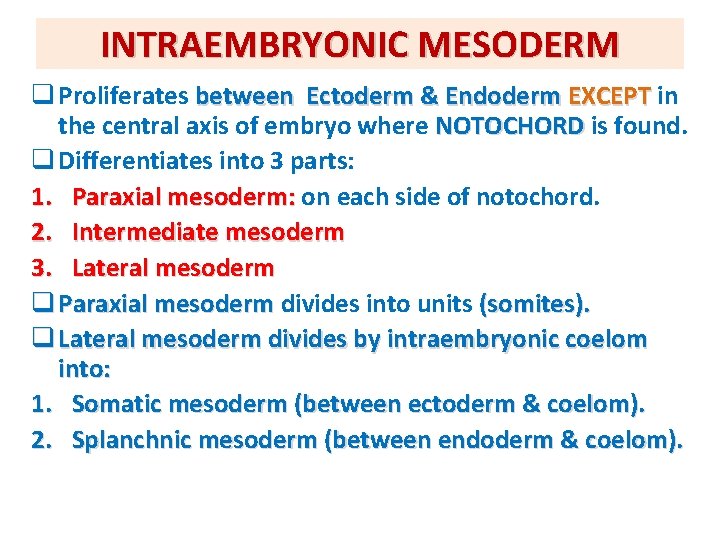 INTRAEMBRYONIC MESODERM

❑ Proliferates between Ectoderm & Endoderm EXCEPT in the central axis of embryo where NOTOCHORD is found.

❑ Differentiates into 3 parts:

1. Paraxial mesoderm: on each side of notochord.
2. Intermediate mesoderm
3. Lateral mesoderm

❑ Paraxial mesoderm divides into units (somites).

❑ Lateral mesoderm divides by intraembryonic coelom into:

1. Somatic mesoderm (between ectoderm & coelom).
2. Splanchnic mesoderm (between endoderm & coelom).